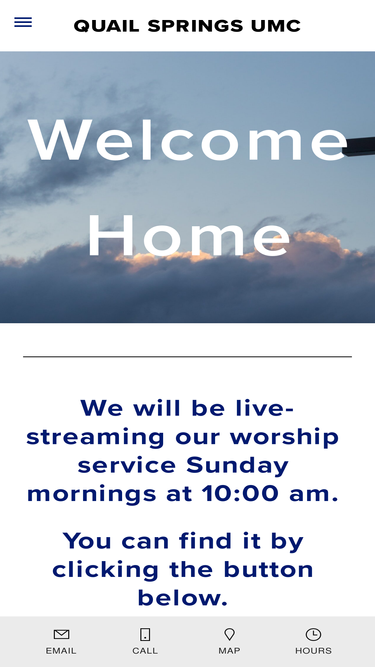 QUAIL SPRINGS UMC

Welcome Home

We will be live-streaming our worship service Sunday mornings at 10:00 am.

You can find it by clicking the button below.

EMAIL CALL MAP HOURS